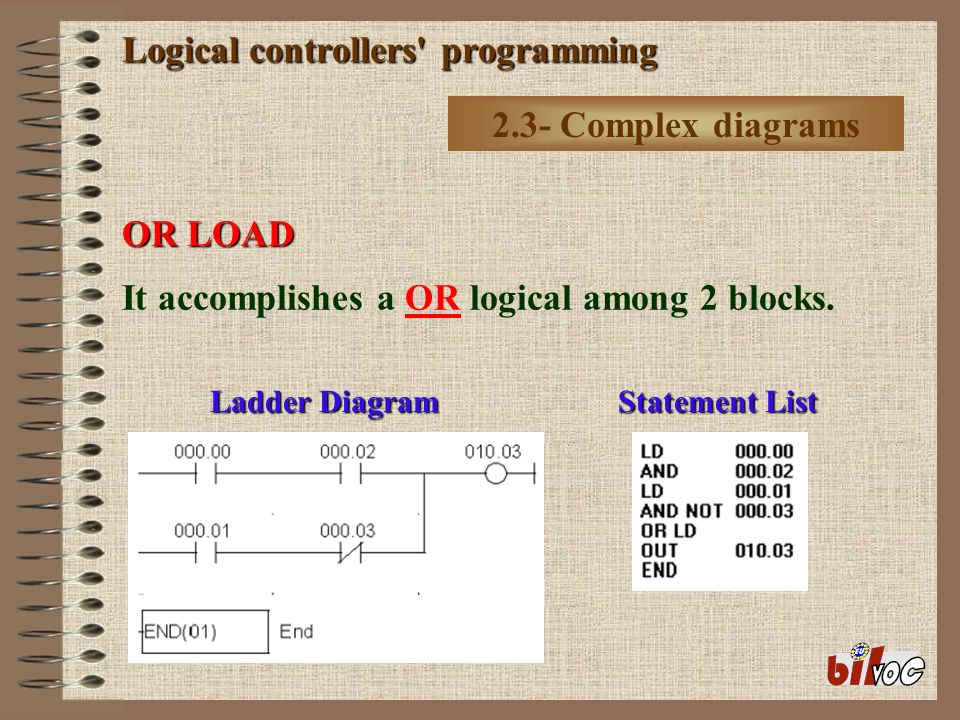 Logical controllers' programming

2.3- Complex diagrams

OR LOAD

It accomplishes a OR logical among 2 blocks.

Ladder Diagram

000.00 000.02 010.03

000.01 000.03

END(01) End

Statement List

| | |
|---|---|
| LD | 000.00 |
| AND | 000.02 |
| LD | 000.01 |
| AND NOT | 000.03 |
| OR LD | |
| OUT | 010.03 |
| END | |

bilvoc